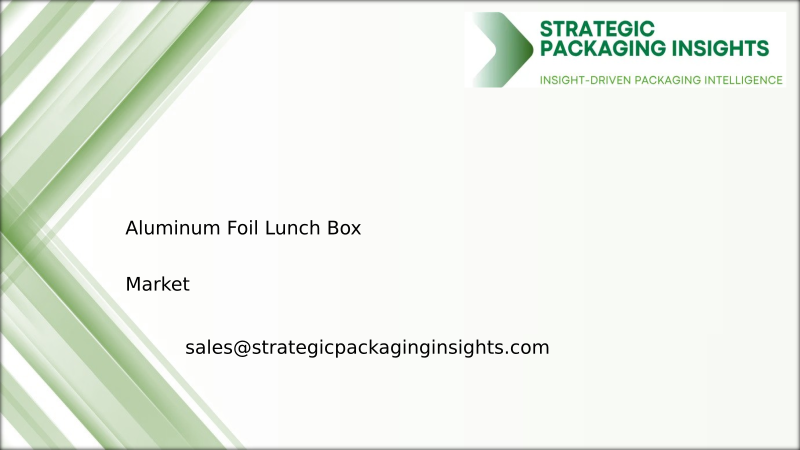 STRATEGIC PACKAGING INSIGHTS
INSIGHT-DRIVEN PACKAGING INTELLIGENCE

Aluminum Foil Lunch Box

Market

sales@strategicpackaginginsights.com